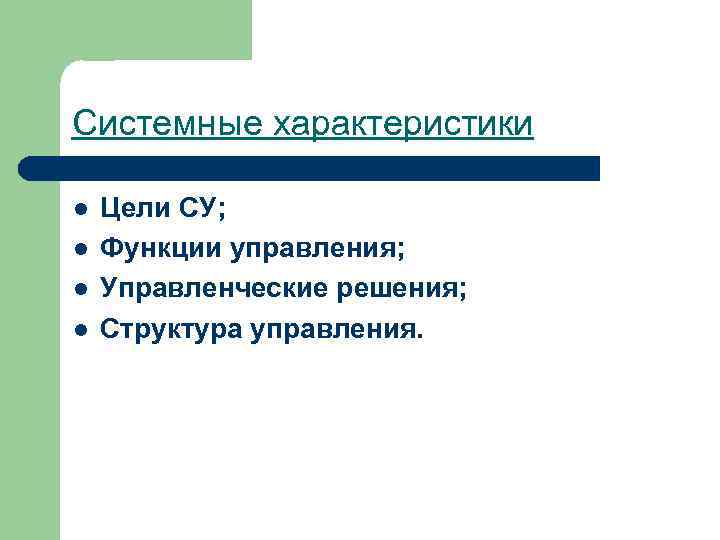 Системные характеристики

- Цели СУ;
- Функции управления;
- Управленческие решения;
- Структура управления.